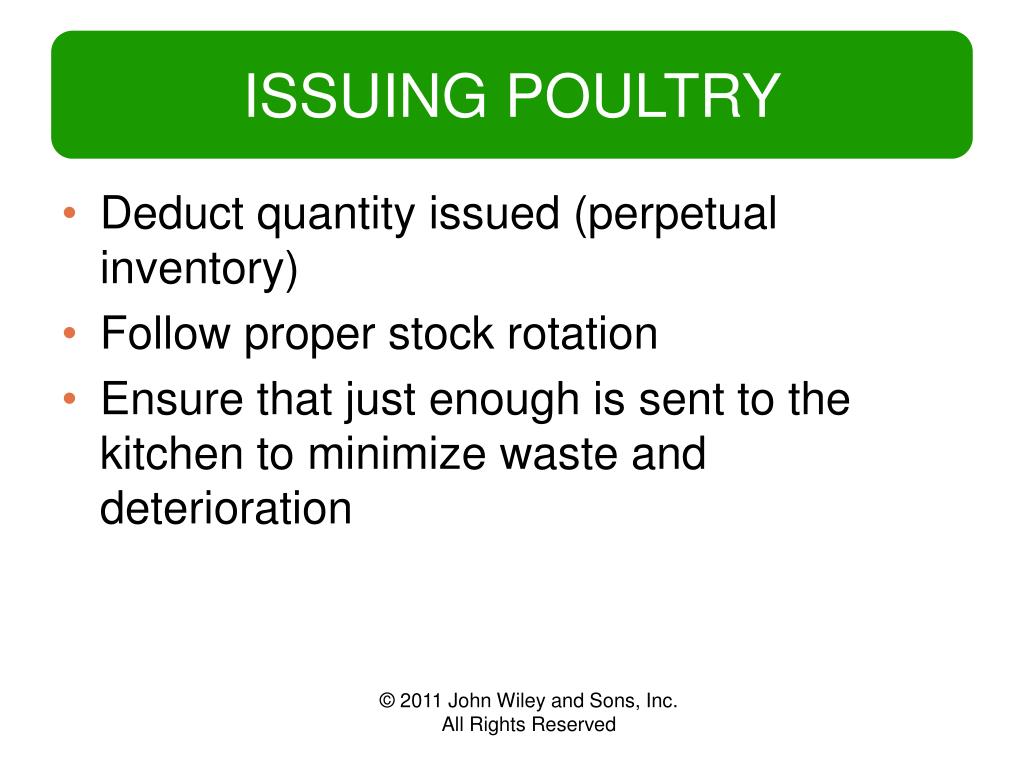 ISSUING POULTRY

• Deduct quantity issued (perpetual inventory)
• Follow proper stock rotation
• Ensure that just enough is sent to the kitchen to minimize waste and deterioration

© 2011 John Wiley and Sons, Inc.
All Rights Reserved